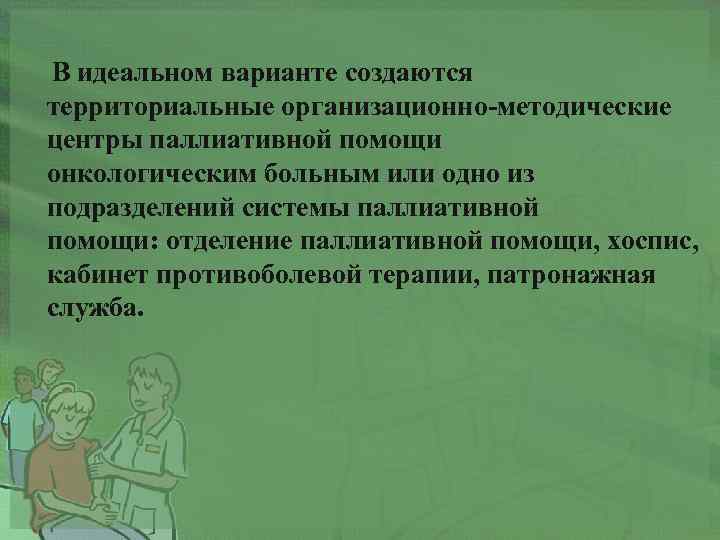 В идеальном варианте создаются территориальные организационно-методические центры паллиативной помощи онкологическим больным или одно из подразделений системы паллиативной помощи: отделение паллиативной помощи, хоспис, кабинет противоболевой терапии, патронажная служба.